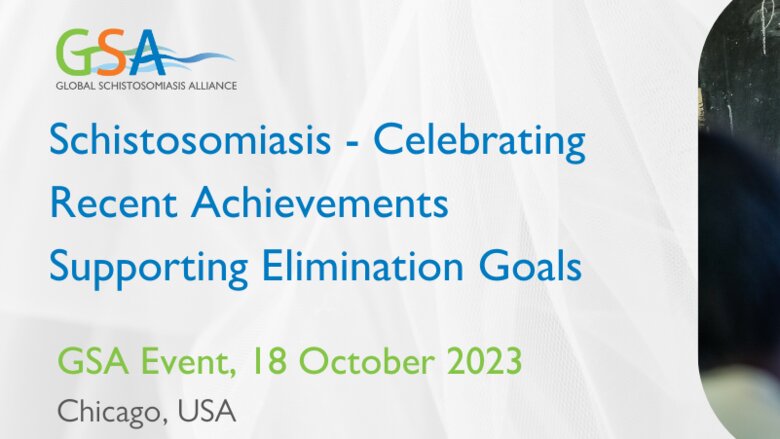 GSA
GLOBAL SCHISTOSOMIASIS ALLIANCE

Schistosomiasis - Celebrating Recent Achievements Supporting Elimination Goals

GSA Event, 18 October 2023

Chicago, USA